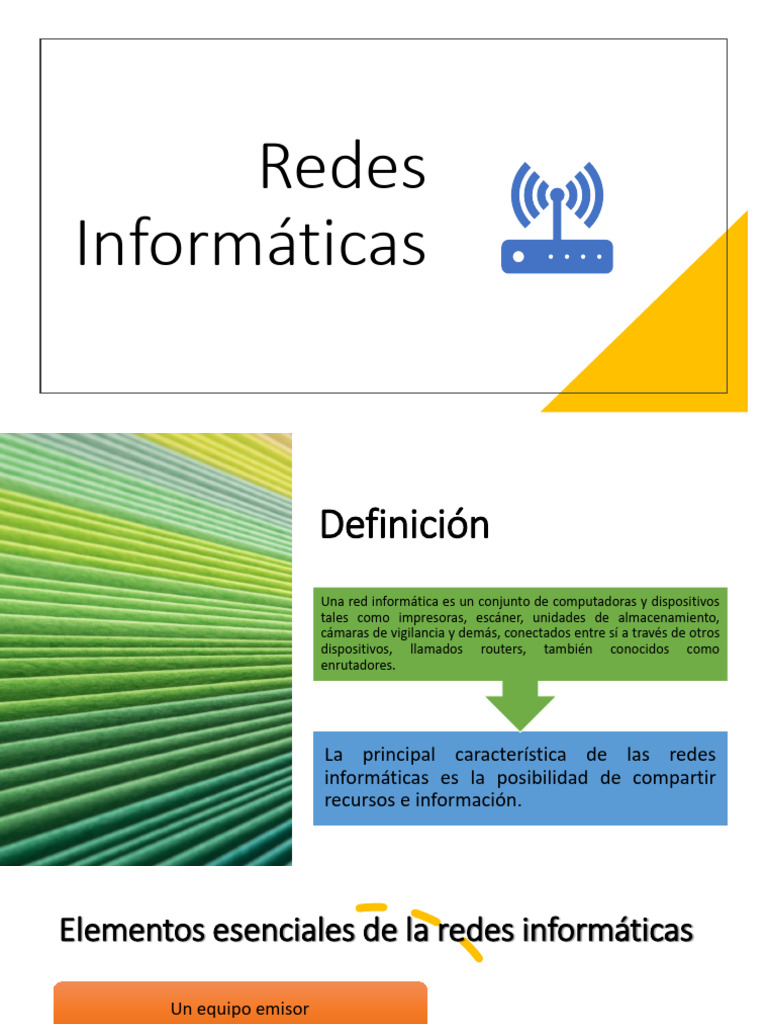 Redes Informáticas

Definición

Una red informática es un conjunto de computadoras y dispositivos tales como impresoras, escáner, unidades de almacenamiento, cámaras de vigilancia y demás, conectados entre sí a través de otros dispositivos, llamados routers, también conocidos como enrutadores.

La principal característica de las redes informáticas es la posibilidad de compartir recursos e información.

Elementos esenciales de la redes informáticas

Un equipo emisor